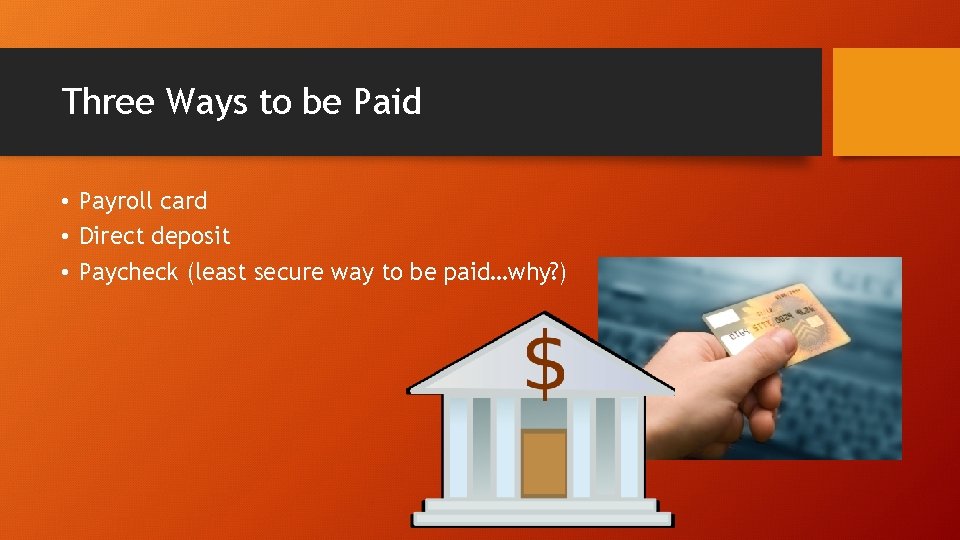 Three Ways to be Paid

• Payroll card
• Direct deposit
• Paycheck (least secure way to be paid…why?)

$